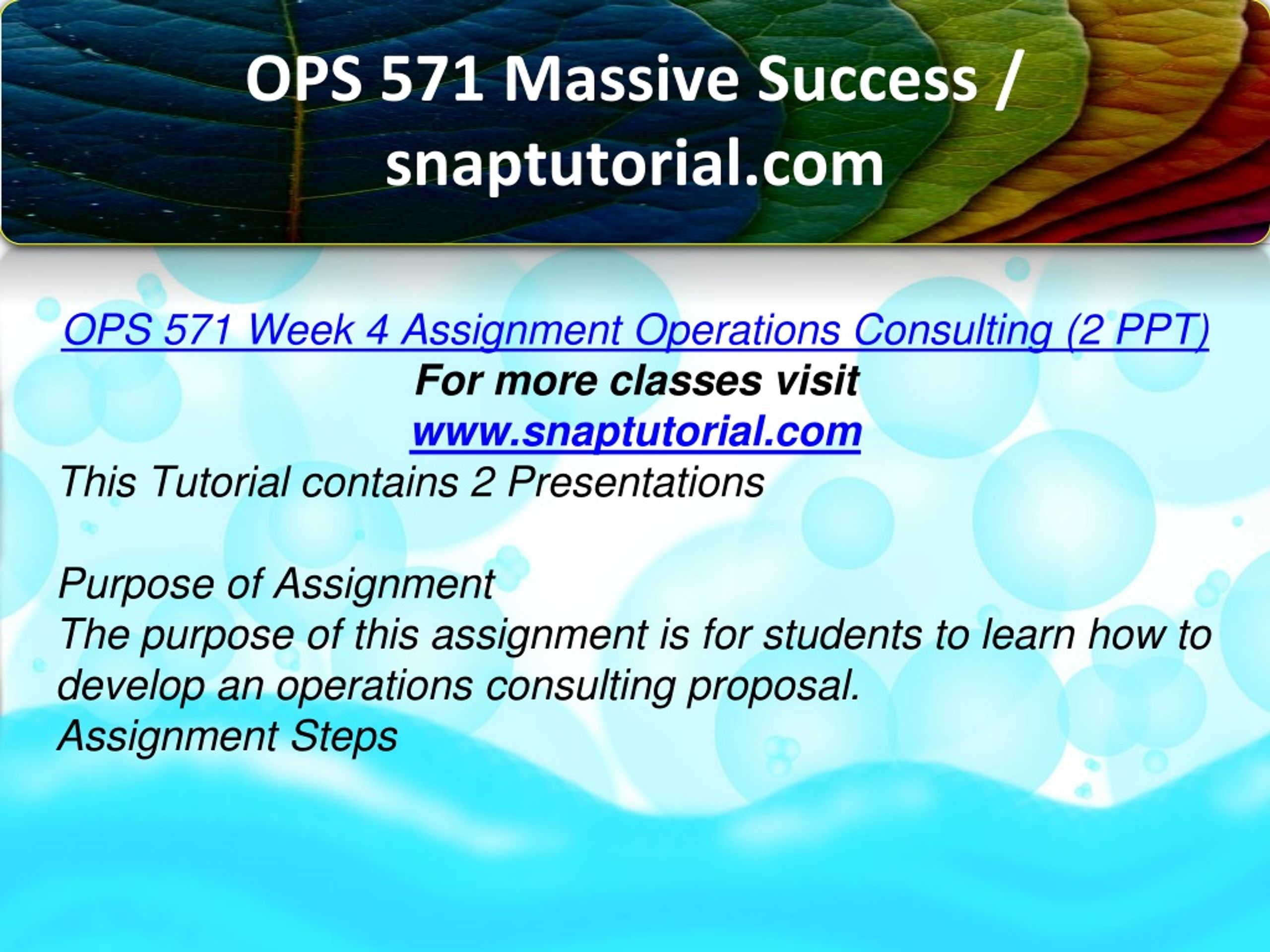 OPS 571 Massive Success / snaptutorial.com

OPS 571 Week 4 Assignment Operations Consulting (2 PPT)
For more classes visit
www.snaptutorial.com
This Tutorial contains 2 Presentations

Purpose of Assignment
The purpose of this assignment is for students to learn how to develop an operations consulting proposal.
Assignment Steps